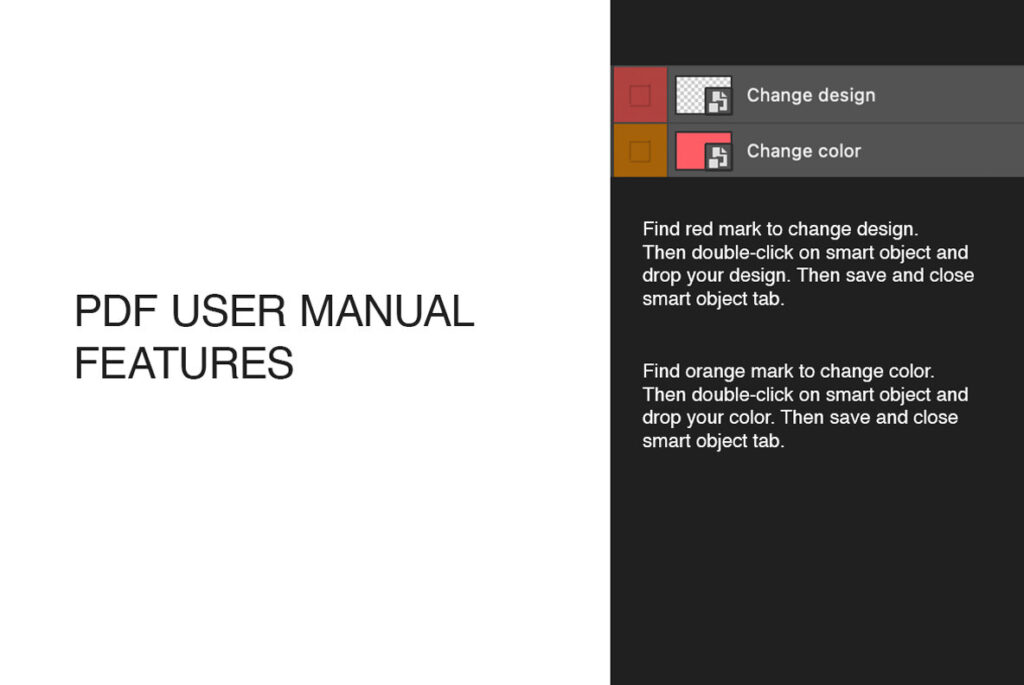 PDF USER MANUAL FEATURES

Change design

Change color

Find red mark to change design. Then double-click on smart object and drop your design. Then save and close smart object tab.

Find orange mark to change color. Then double-click on smart object and drop your color. Then save and close smart object tab.